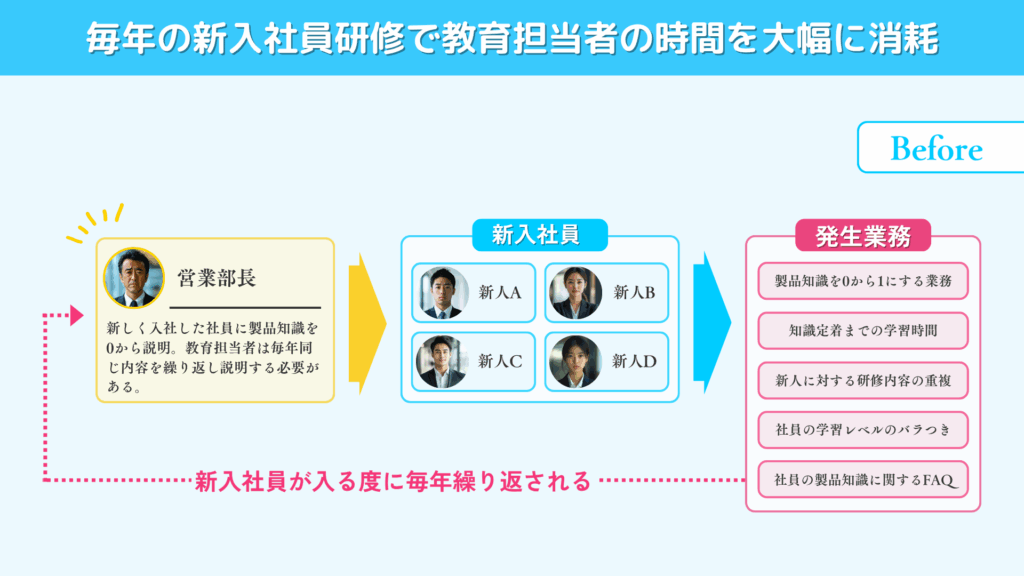 毎年の新入社員研修で教育担当者の時間を大幅に消耗

Before

営業部長

新しく入社した社員に製品知識を0から説明。教育担当者は毎年同じ内容を繰り返し説明する必要がある。

新入社員

新人A

新人B

新人C

新人D

発生業務

製品知識を0から1にする業務

知識定着までの学習時間

新人に対する研修内容の重複

社員の学習レベルのバラつき

社員の製品知識に関するFAQ

新入社員が入る度に毎年繰り返される